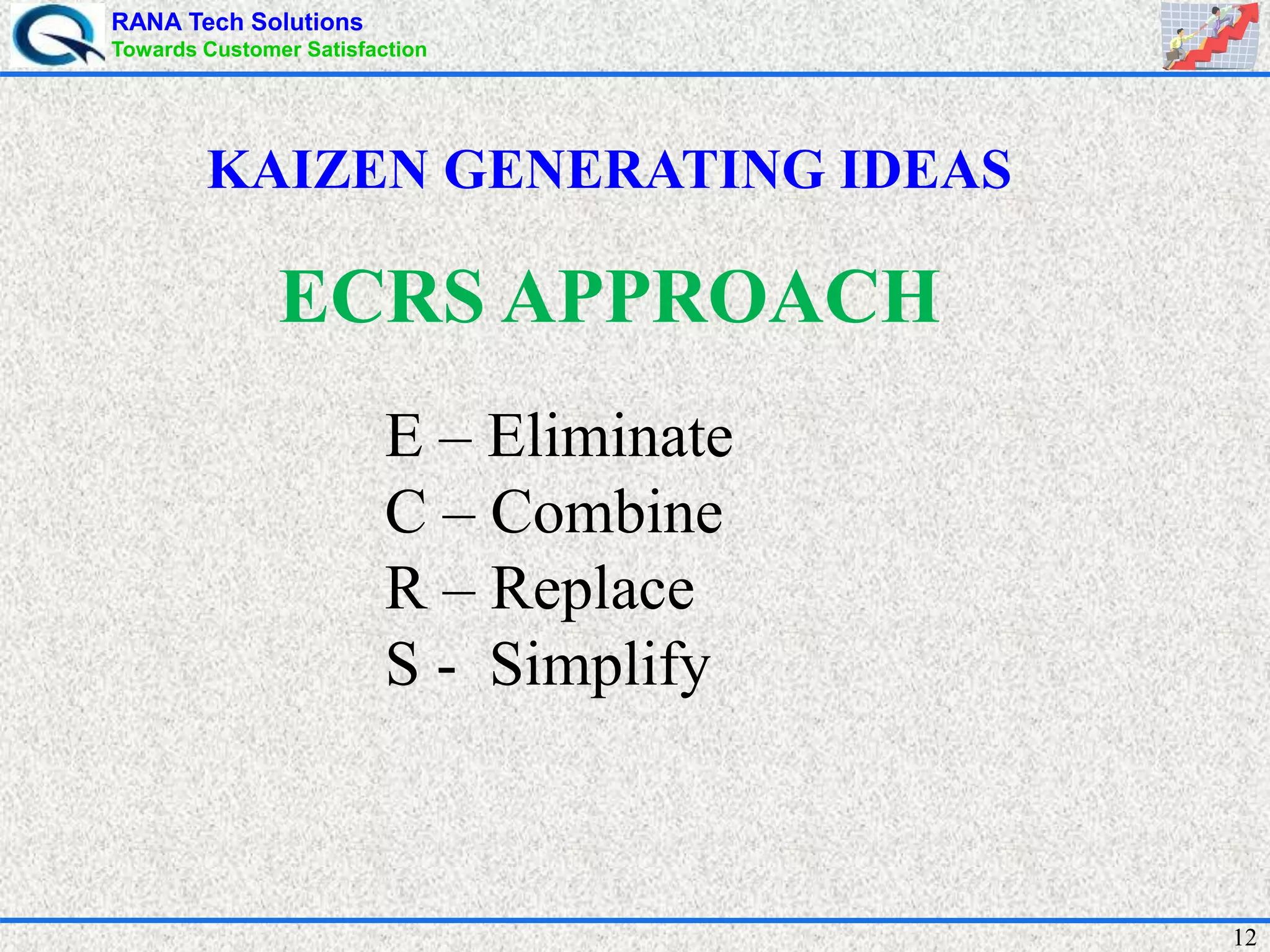 RANA Tech Solutions
Towards Customer Satisfaction

KAIZEN GENERATING IDEAS

ECRS APPROACH

E – Eliminate
C – Combine
R – Replace
S - Simplify

12